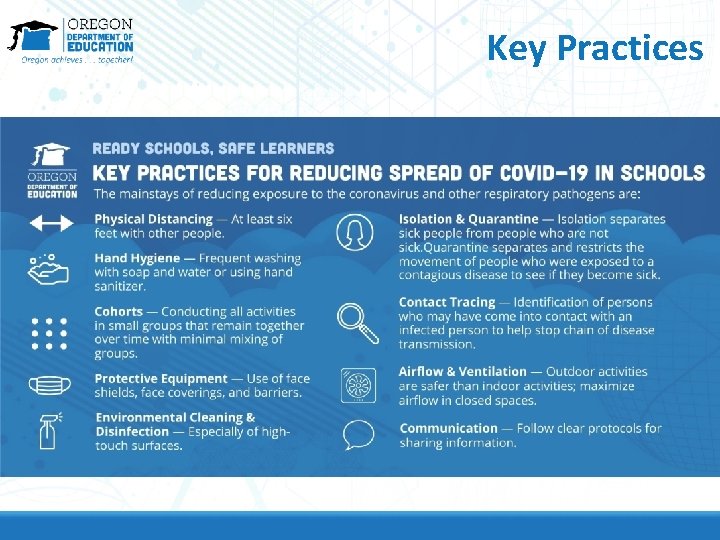 OREGON DEPARTMENT OF EDUCATION
Oregon achieves . . . together!

Key Practices

OREGON DEPARTMENT OF EDUCATION

READY SCHOOLS, SAFE LEARNERS

KEY PRACTICES FOR REDUCING SPREAD OF COVID-19 IN SCHOOLS

The mainstays of reducing exposure to the coronavirus and other respiratory pathogens are:

Physical Distancing — At least six feet with other people.

Hand Hygiene — Frequent washing with soap and water or using hand sanitizer.

Cohorts — Conducting all activities in small groups that remain together over time with minimal mixing of groups.

Protective Equipment — Use of face shields, face coverings, and barriers.

Environmental Cleaning & Disinfection — Especially of high-touch surfaces.

Isolation & Quarantine — Isolation separates sick people from people who are not sick.Quarantine separates and restricts the movement of people who were exposed to a contagious disease to see if they become sick.

Contact Tracing — Identification of persons who may have come into contact with an infected person to help stop chain of disease transmission.

Airflow & Ventilation — Outdoor activities are safer than indoor activities; maximize airflow in closed spaces.

Communication — Follow clear protocols for sharing information.